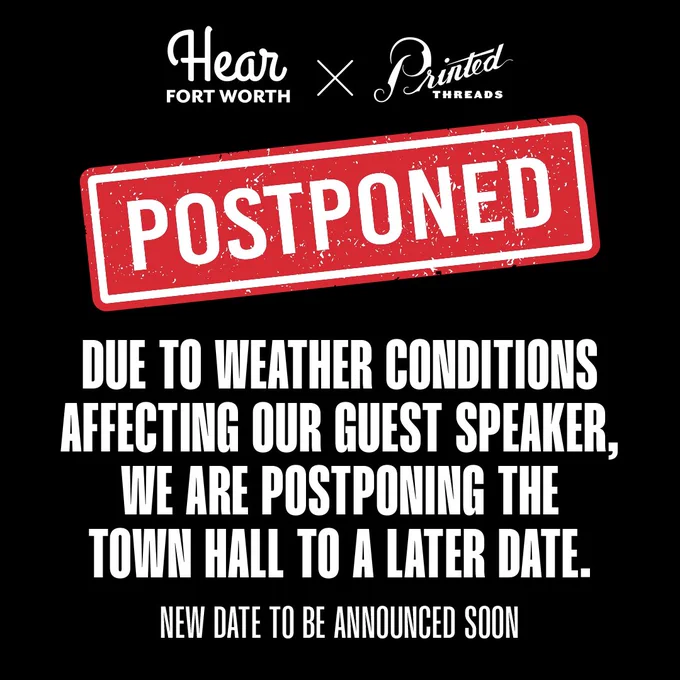 Hear
FORT WORTH
×
Printed
THREADS

POSTPONED

DUE TO WEATHER CONDITIONS AFFECTING OUR GUEST SPEAKER, WE ARE POSTPONING THE TOWN HALL TO A LATER DATE.

NEW DATE TO BE ANNOUNCED SOON